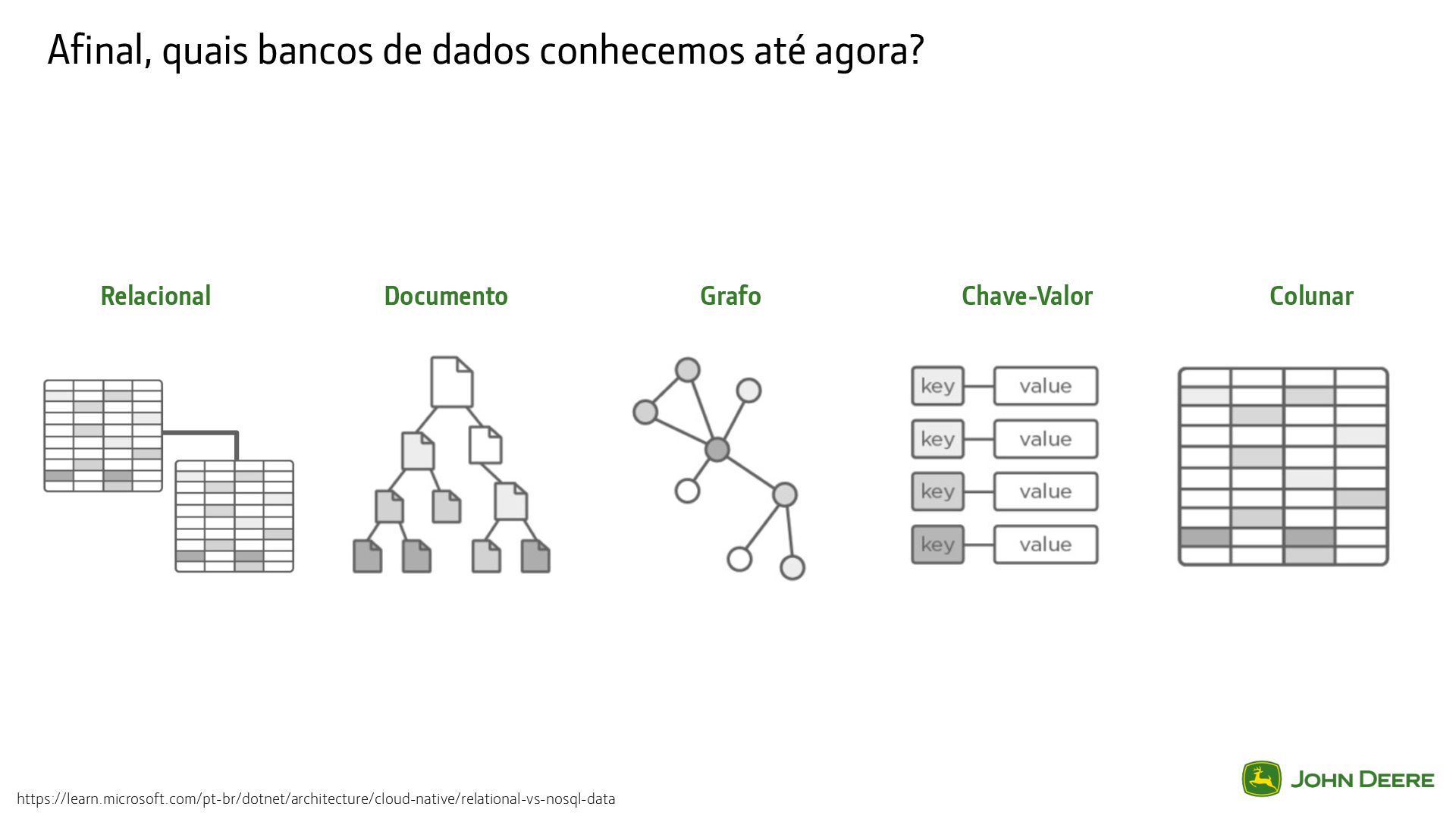 Afinal, quais bancos de dados conhecemos até agora?

Relacional

Documento

Grafo

Chave-Valor

Colunar

key value
key value
key value
key value

https://learn.microsoft.com/pt-br/dotnet/architecture/cloud-native/relational-vs-nosql-data

JOHN DEERE